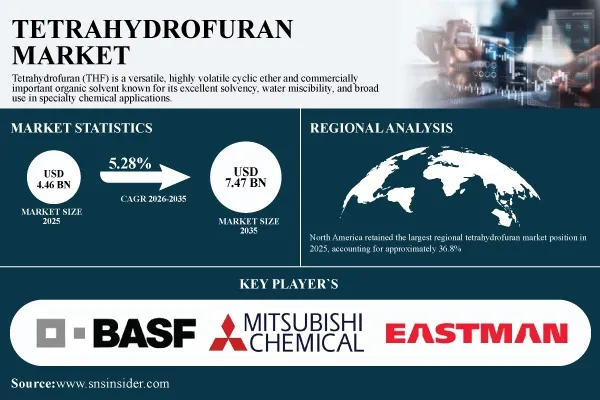 TETRAHYDROFURAN MARKET

Tetrahydrofuran (THF) is a versatile, highly volatile cyclic ether and commercially important organic solvent known for its excellent solvency, water miscibility, and broad use in specialty chemical applications.

MARKET STATISTICS

USD 4.46 BN

MARKET SIZE 2025

5.28%

CAGR 2026-2035

USD 7.47 BN

MARKET SIZE 2035

REGIONAL ANALYSIS

North America retained the largest regional tetrahydrofuran market position in 2025, accounting for approximately 36.8%

KEY PLAYER`S

BASF

MITSUBISHI CHEMICAL

EASTMAN

Source:www.snsinsider.com